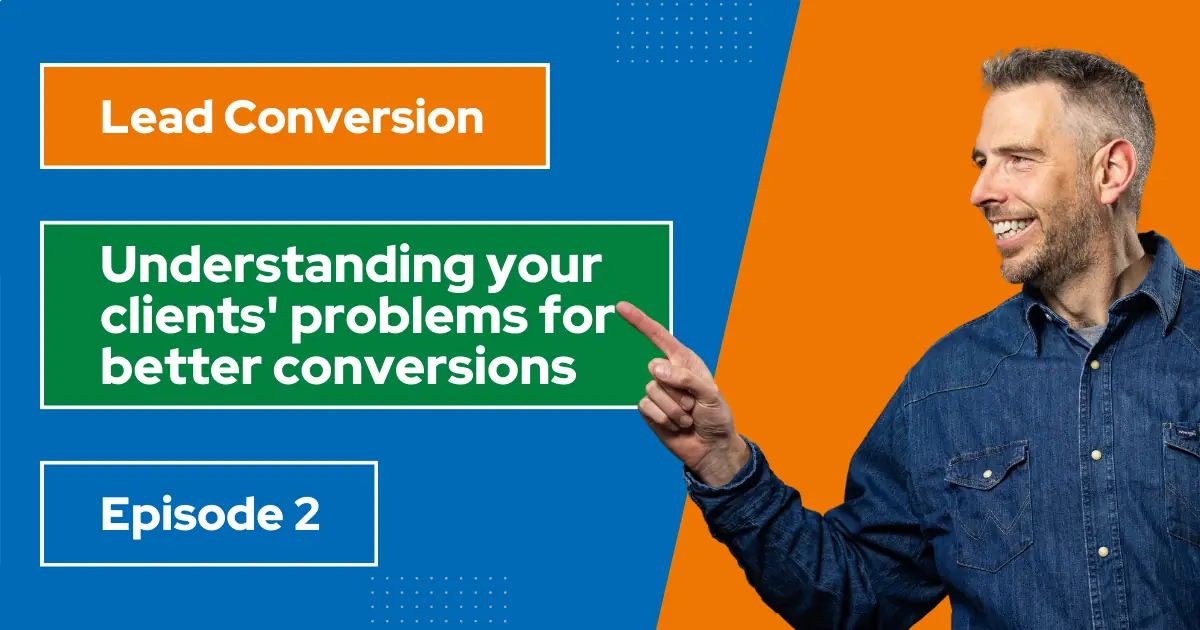 Lead Conversion

Understanding your clients' problems for better conversions

Episode 2